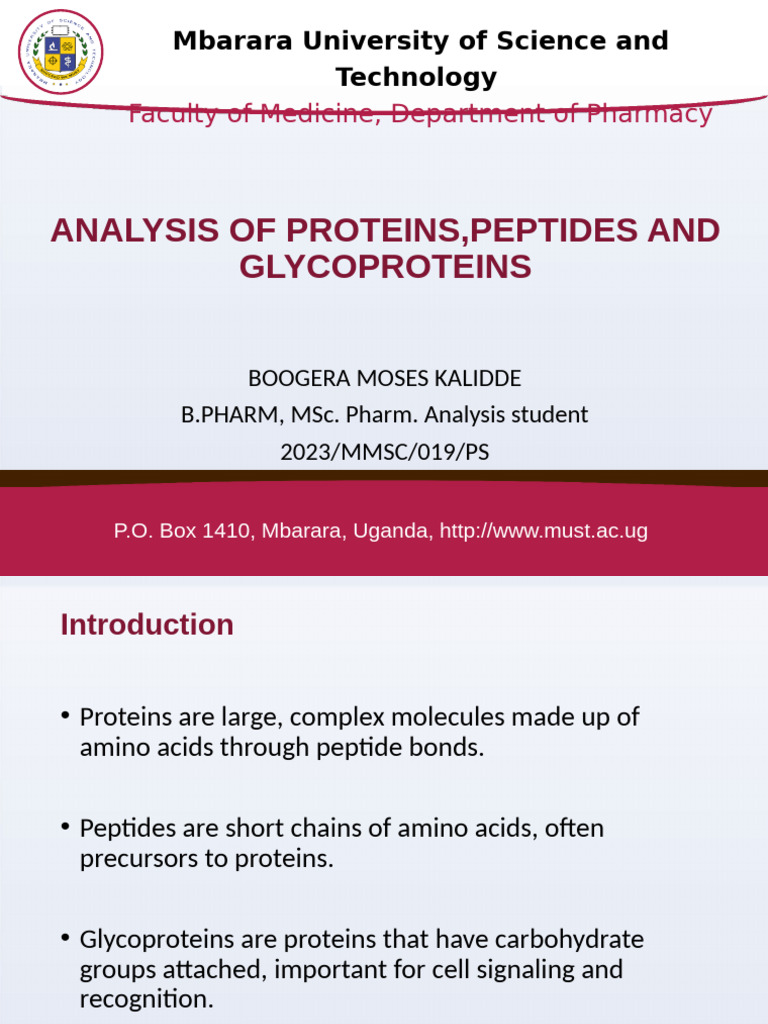 Mbarara University of Science and Technology

Faculty of Medicine, Department of Pharmacy

ANALYSIS OF PROTEINS,PEPTIDES AND GLYCOPROTEINS

BOOGERA MOSES KALIDDE
B.PHARM, MSc. Pharm. Analysis student
2023/MMSC/019/PS

P.O. Box 1410, Mbarara, Uganda, http://www.must.ac.ug

Introduction

• Proteins are large, complex molecules made up of amino acids through peptide bonds.

• Peptides are short chains of amino acids, often precursors to proteins.

• Glycoproteins are proteins that have carbohydrate groups attached, important for cell signaling and recognition.